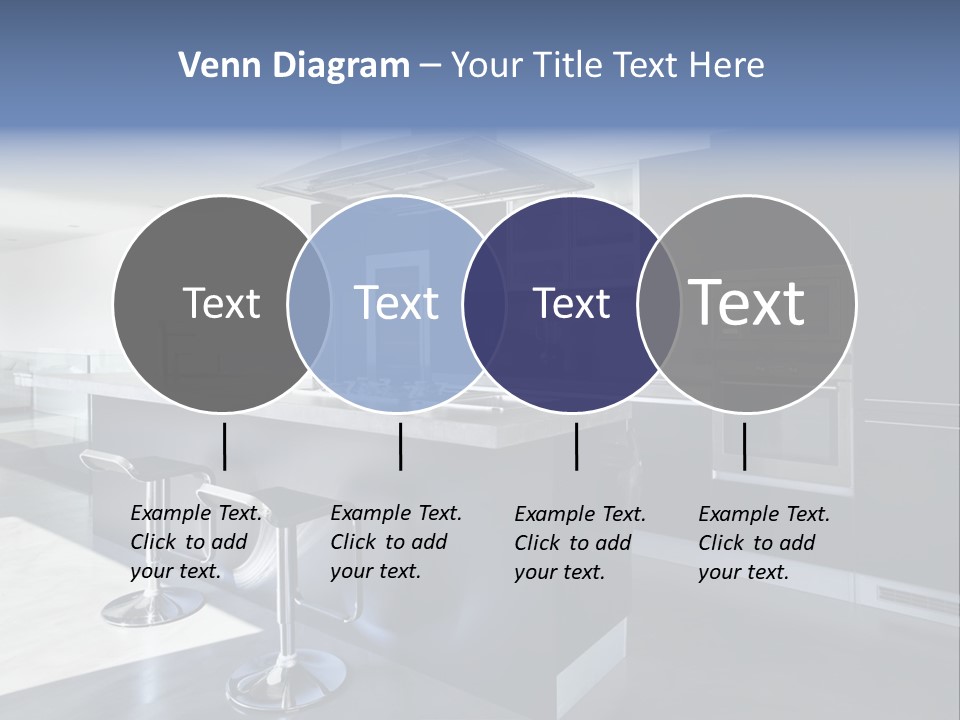 Venn Diagram – Your Title Text Here

Text

Text

Text

Text

Example Text. Click to add your text.

Example Text. Click to add your text.

Example Text. Click to add your text.

Example Text. Click to add your text.